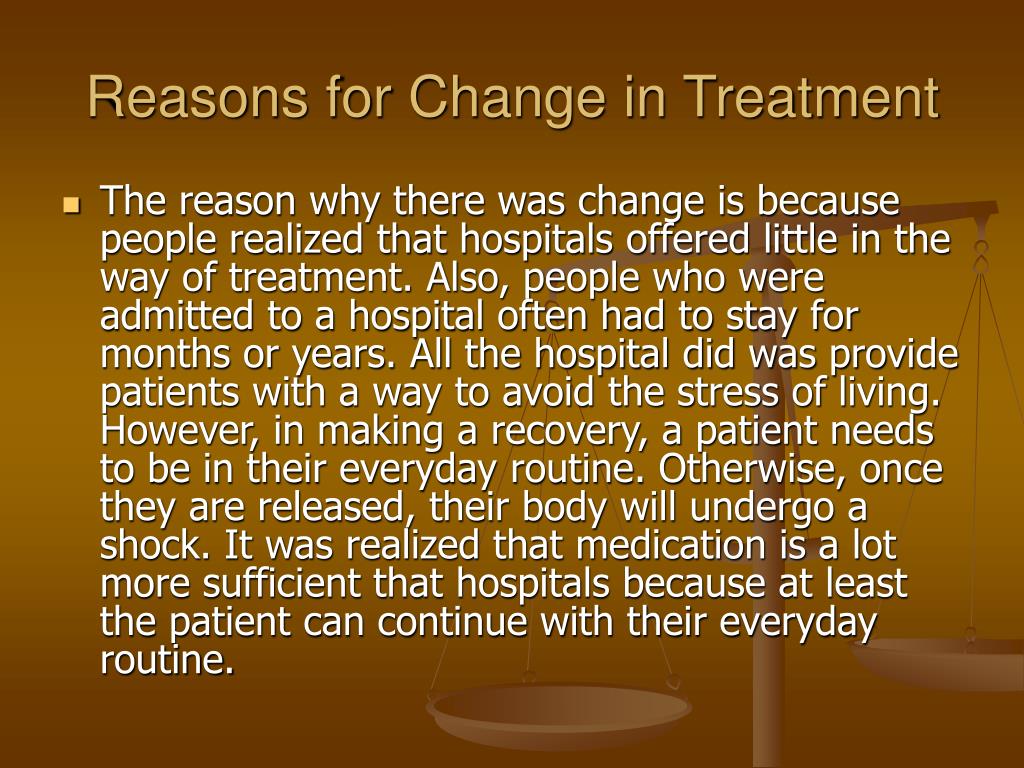 Reasons for Change in Treatment

The reason why there was change is because people realized that hospitals offered little in the way of treatment. Also, people who were admitted to a hospital often had to stay for months or years. All the hospital did was provide patients with a way to avoid the stress of living. However, in making a recovery, a patient needs to be in their everyday routine. Otherwise, once they are released, their body will undergo a shock. It was realized that medication is a lot more sufficient that hospitals because at least the patient can continue with their everyday routine.